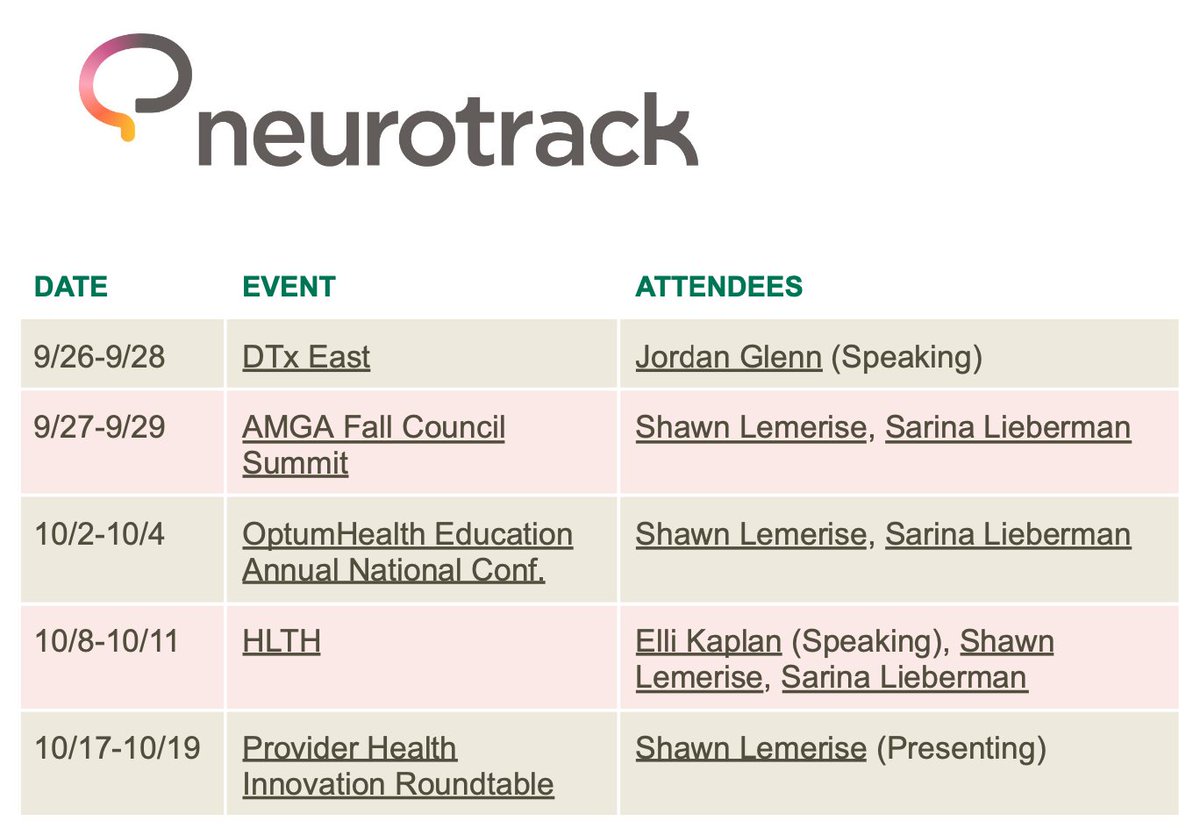 neurotrack

| DATE | EVENT | ATTENDEES |
|---|---|---|
| 9/26-9/28 | DTx East | Jordan Glenn (Speaking) |
| 9/27-9/29 | AMGA Fall Council Summit | Shawn Lemerise, Sarina Lieberman |
| 10/2-10/4 | OptumHealth Education Annual National Conf. | Shawn Lemerise, Sarina Lieberman |
| 10/8-10/11 | HLTH | Elli Kaplan (Speaking), Shawn Lemerise, Sarina Lieberman |
| 10/17-10/19 | Provider Health Innovation Roundtable | Shawn Lemerise (Presenting) |